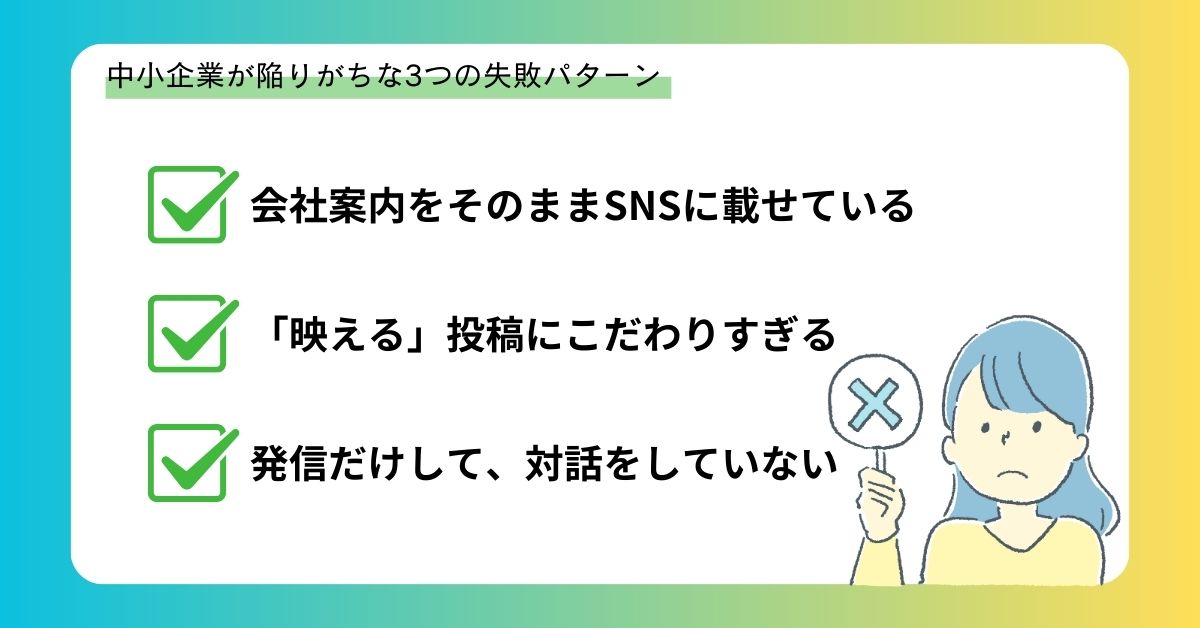 中小企業が陥りがちな3つの失敗パターン

会社案内をそのままSNSに載せている

「映える」投稿にこだわりすぎる

発信だけして、対話をしていない